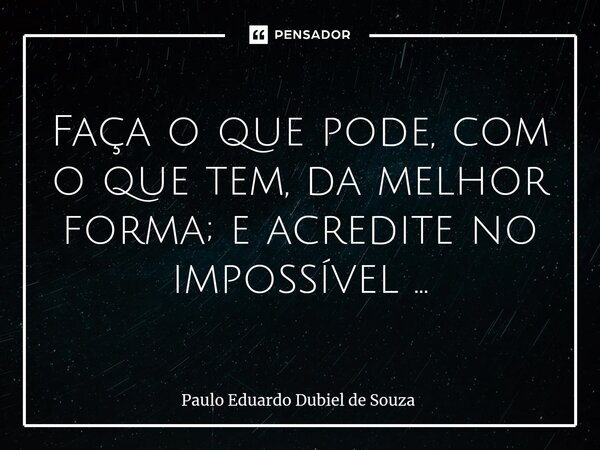 PENSADOR

Faça o que pode, com o que tem, da melhor forma; e acredite no impossível ...

Paulo Eduardo Dubiel de Souza